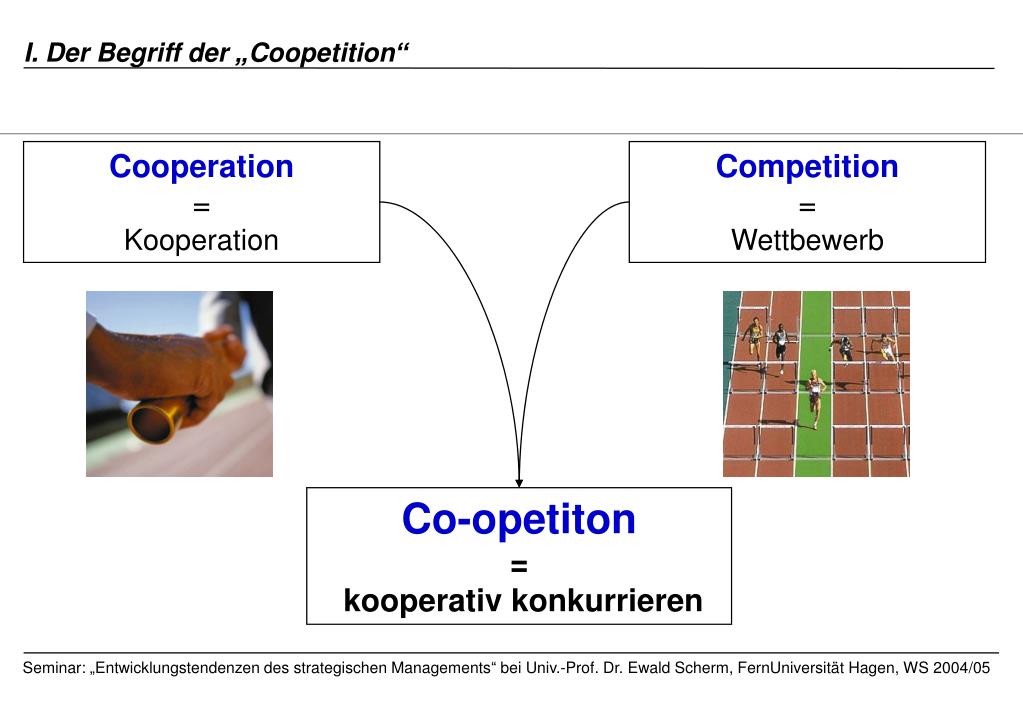 I. Der Begriff der „Coopetition“

Cooperation
=
Kooperation

Competition
=
Wettbewerb

Co-opetiton
=
kooperativ konkurrieren

Seminar: „Entwicklungstendenzen des strategischen Managements“ bei Univ.-Prof. Dr. Ewald Scherm, FernUniversität Hagen, WS 2004/05